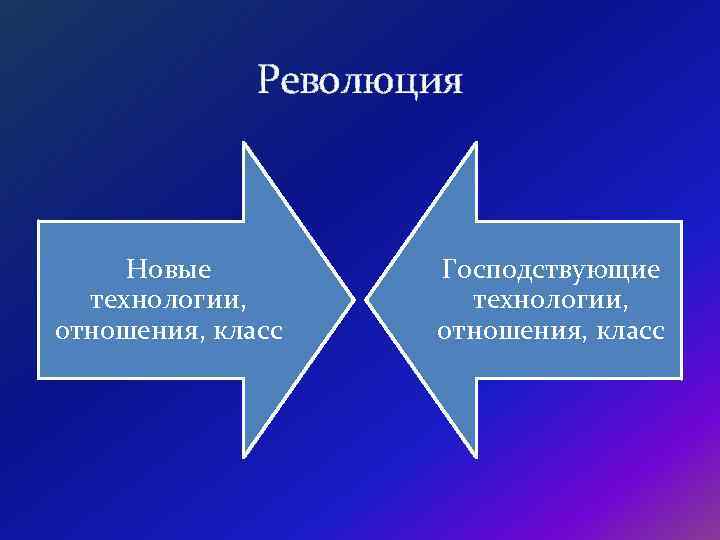 Революция

Новые технологии, отношения, класс

Господствующие технологии, отношения, класс